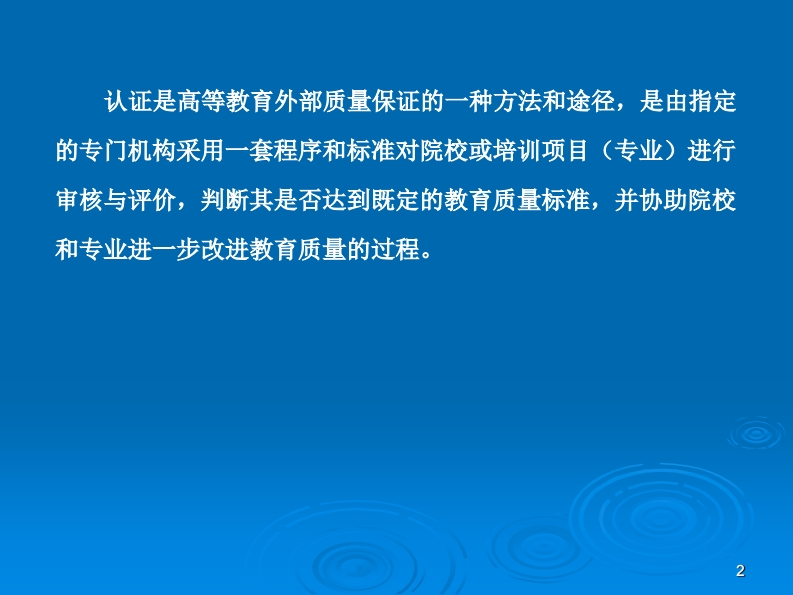 认证是高等教育外部质量保证的一种方法和途径，是由指定的专门机构采用一套程序和标准对院校或培训项目（专业）进行审核与评价，判断其是否达到既定的教育质量标准，并协助院校和专业进一步改进教育质量的过程。

2